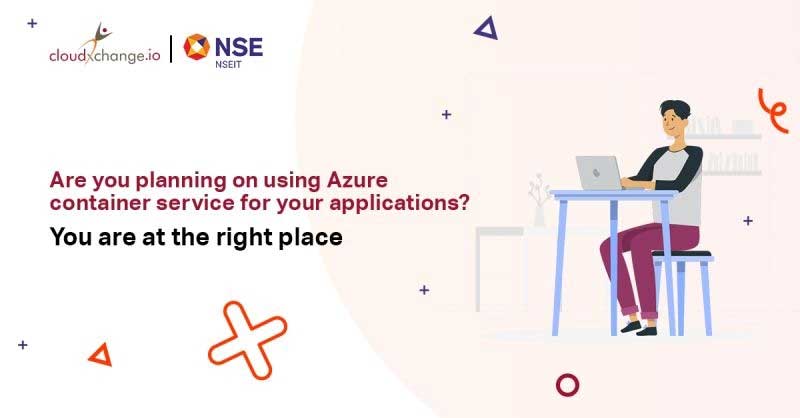 cloudxchange.io | NSE NSEIT

Are you planning on using Azure container service for your applications?

You are at the right place